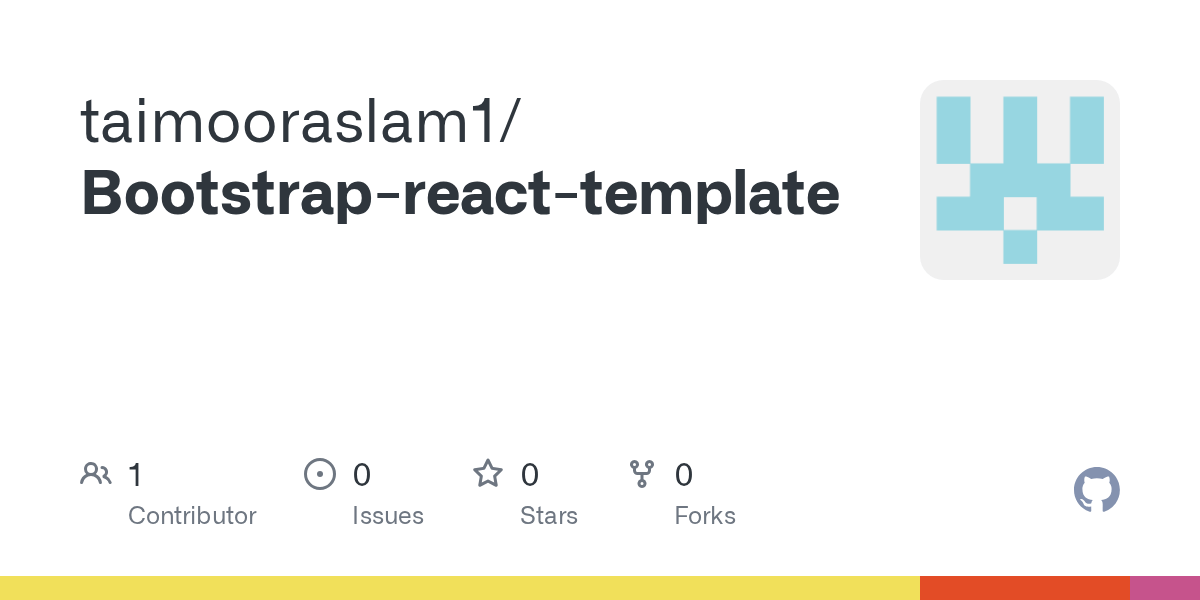 taimooraslam1/
Bootstrap-react-template

1
Contributor

0
Issues

0
Stars

0
Forks